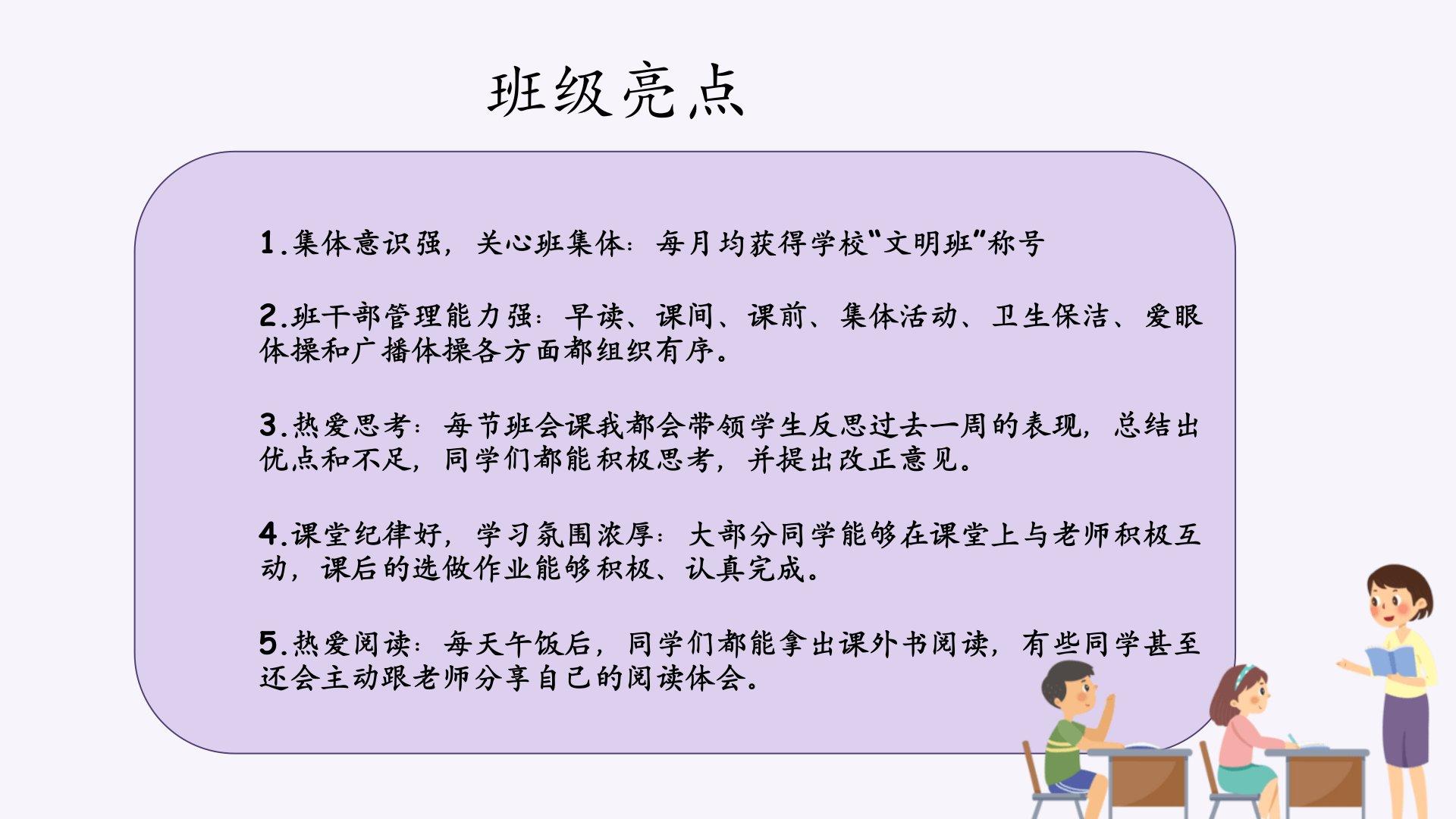 班级亮点

1.集体意识强，关心班集体：每月均获得学校“文明班”称号

2.班干部管理能力强：早读、课间、课前、集体活动、卫生保洁、爱眼体操和广播体操各方面都组织有序。

3.热爱思考：每节班会课我都会带领学生反思过去一周的表现，总结出优点和不足，同学们都能积极思考，并提出改正意见。

4.课堂纪律好，学习氛围浓厚：大部分同学能够在课堂上与老师积极互动，课后的选做作业能够积极、认真完成。

5.热爱阅读：每天午饭后，同学们都能拿出课外书阅读，有些同学甚至还会主动跟老师分享自己的阅读体会。